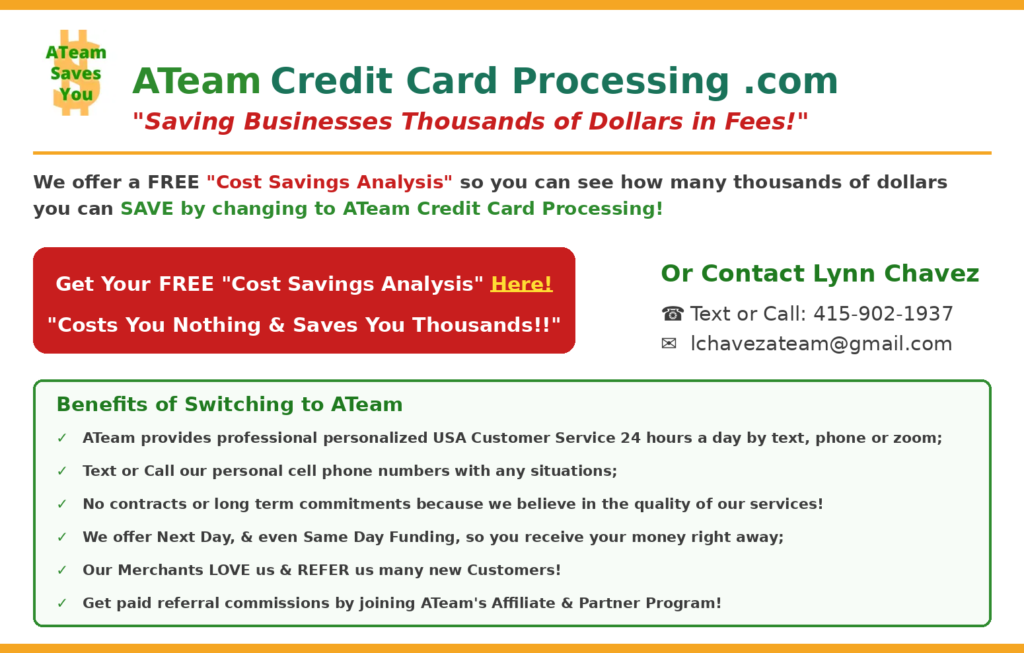 ATeam Saves You

ATeam Credit Card Processing .com

"Saving Businesses Thousands of Dollars in Fees!"

We offer a FREE "Cost Savings Analysis" so you can see how many thousands of dollars you can SAVE by changing to ATeam Credit Card Processing!

Get Your FREE "Cost Savings Analysis" Here!

"Costs You Nothing & Saves You Thousands!!"

Or Contact Lynn Chavez

☎ Text or Call: 415-902-1937

✉ lchavezateam@gmail.com

Benefits of Switching to ATeam

✓ ATeam provides professional personalized USA Customer Service 24 hours a day by text, phone or zoom;

✓ Text or Call our personal cell phone numbers with any situations;

✓ No contracts or long term commitments because we believe in the quality of our services!

✓ We offer Next Day, & even Same Day Funding, so you receive your money right away;

✓ Our Merchants LOVE us & REFER us many new Customers!

✓ Get paid referral commissions by joining ATeam's Affiliate & Partner Program!